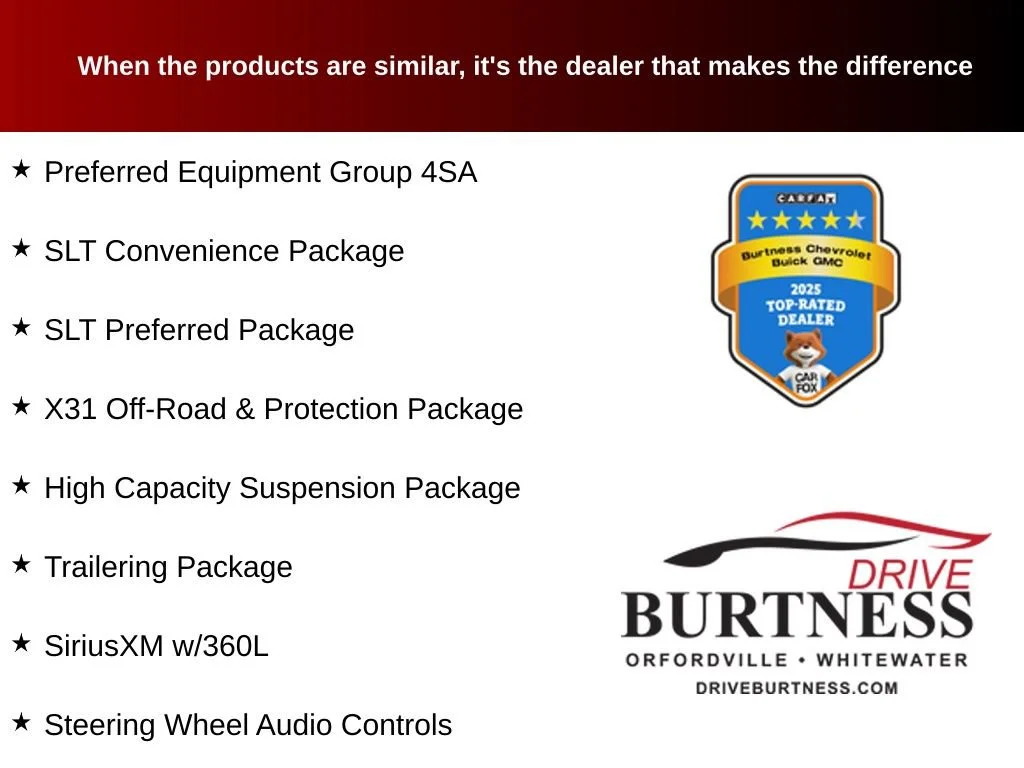 When the products are similar, it's the dealer that makes the difference

★ Preferred Equipment Group 4SA

★ SLT Convenience Package

★ SLT Preferred Package

★ X31 Off-Road & Protection Package

★ High Capacity Suspension Package

★ Trailering Package

★ SiriusXM w/360L

★ Steering Wheel Audio Controls

CARFAX

Burtness Chevrolet Buick GMC

2025 TOP-RATED DEALER

CAR FOX

DRIVE BURTNESS

ORFORDVILLE • WHITEWATER

DRIVEBURTNESS.COM